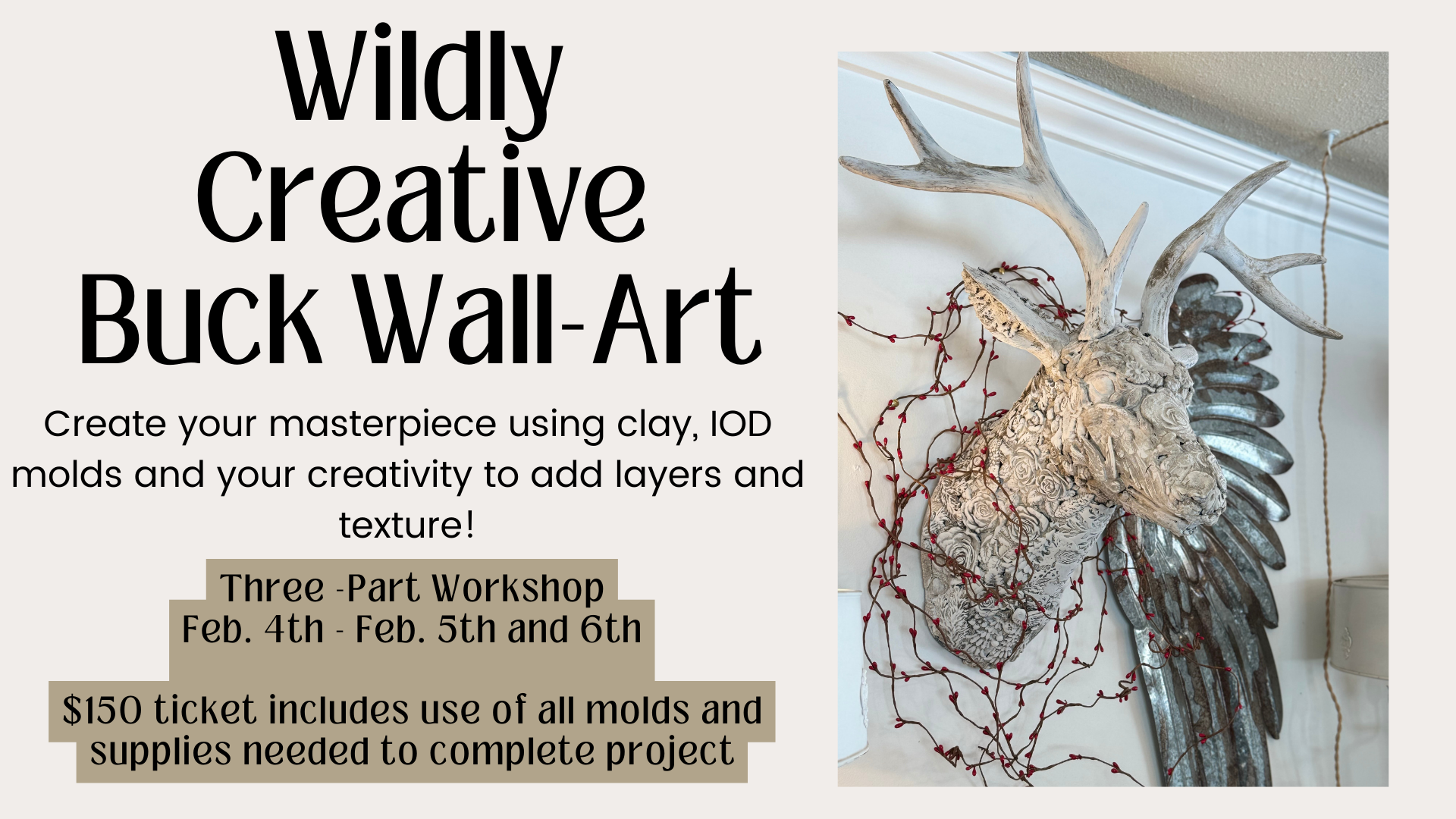 Wildly Creative Buck Wall-Art

Create your masterpiece using clay, IOD molds and your creativity to add layers and texture!

Three -Part Workshop
Feb. 4th - Feb. 5th and 6th

$150 ticket includes use of all molds and supplies needed to complete project